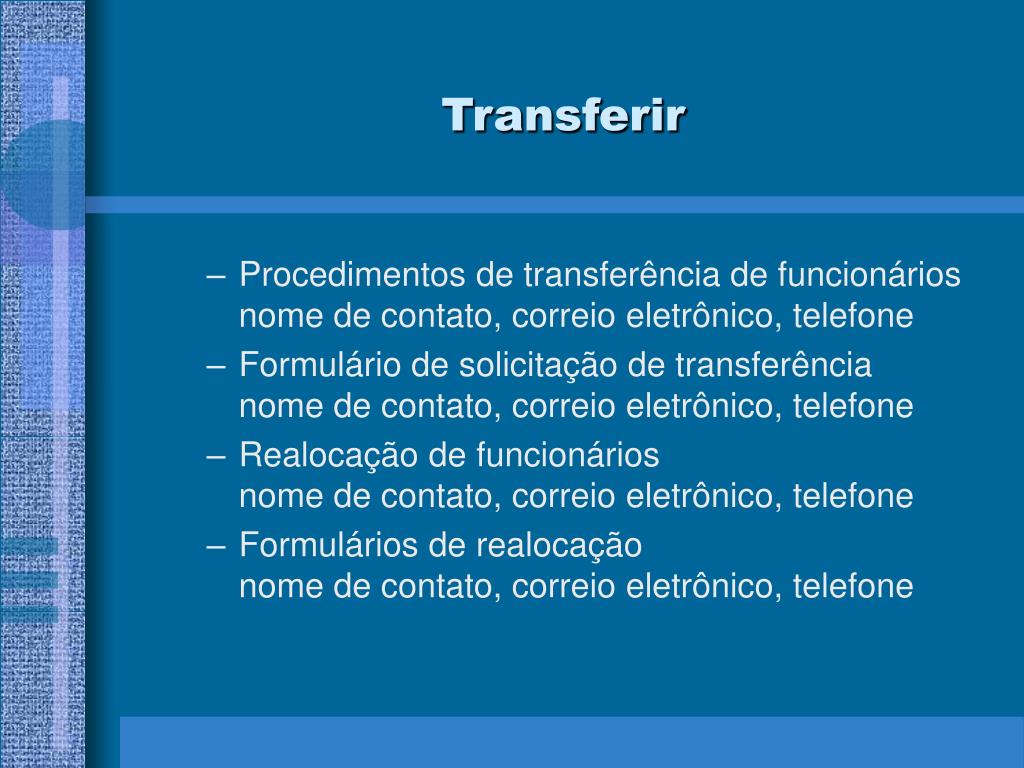 Transferir

– Procedimentos de transferência de funcionários
nome de contato, correio eletrônico, telefone
– Formulário de solicitação de transferência
nome de contato, correio eletrônico, telefone
– Realocação de funcionários
nome de contato, correio eletrônico, telefone
– Formulários de realocação
nome de contato, correio eletrônico, telefone